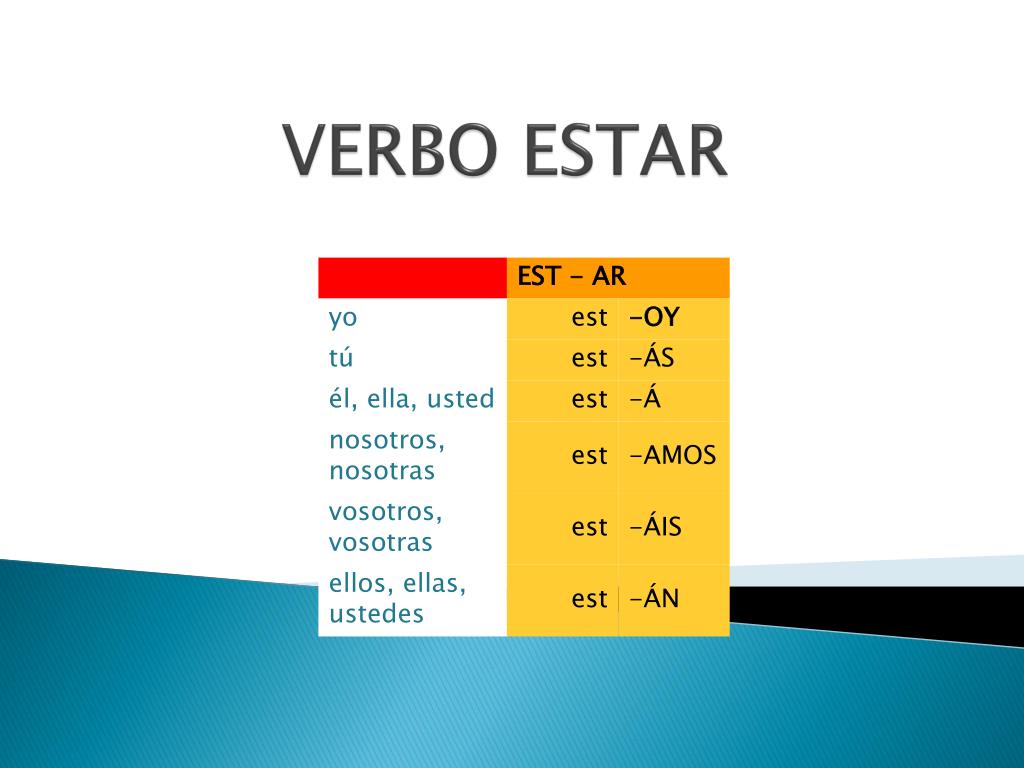 VERBO ESTAR

| | EST – AR | |
|---|---|---|
| yo | est | -OY |
| tú | est | -ÁS |
| él, ella, usted | est | -Á |
| nosotros, nosotras | est | -AMOS |
| vosotros, vosotras | est | -ÁIS |
| ellos, ellas, ustedes | est | -ÁN |